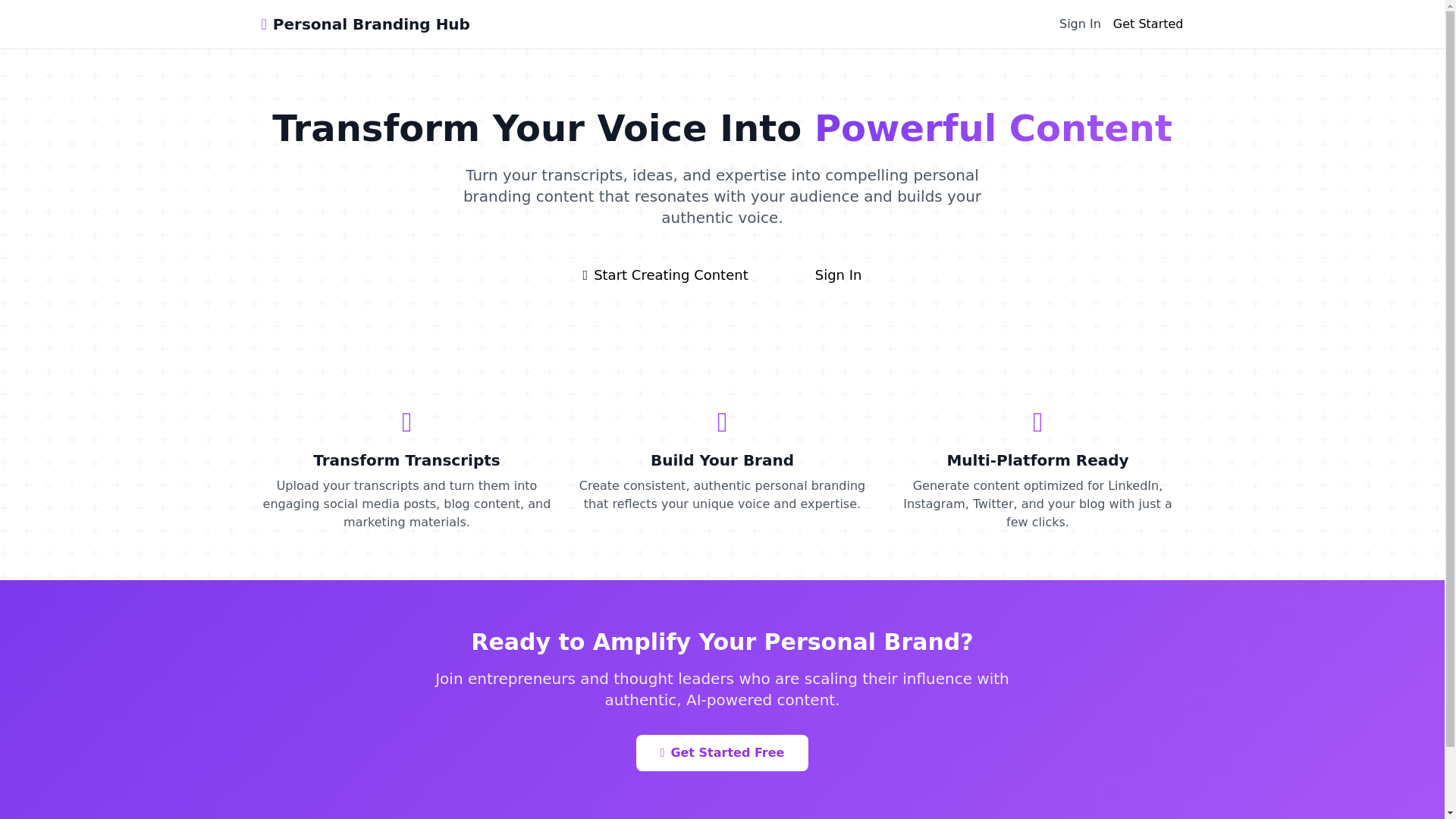 Personal Branding Hub

Sign In Get Started

Transform Your Voice Into Powerful Content

Turn your transcripts, ideas, and expertise into compelling personal branding content that resonates with your audience and builds your authentic voice.

Start Creating Content

Sign In

Transform Transcripts

Upload your transcripts and turn them into engaging social media posts, blog content, and marketing materials.

Build Your Brand

Create consistent, authentic personal branding that reflects your unique voice and expertise.

Multi-Platform Ready

Generate content optimized for LinkedIn, Instagram, Twitter, and your blog with just a few clicks.

Ready to Amplify Your Personal Brand?

Join entrepreneurs and thought leaders who are scaling their influence with authentic, AI-powered content.

Get Started Free